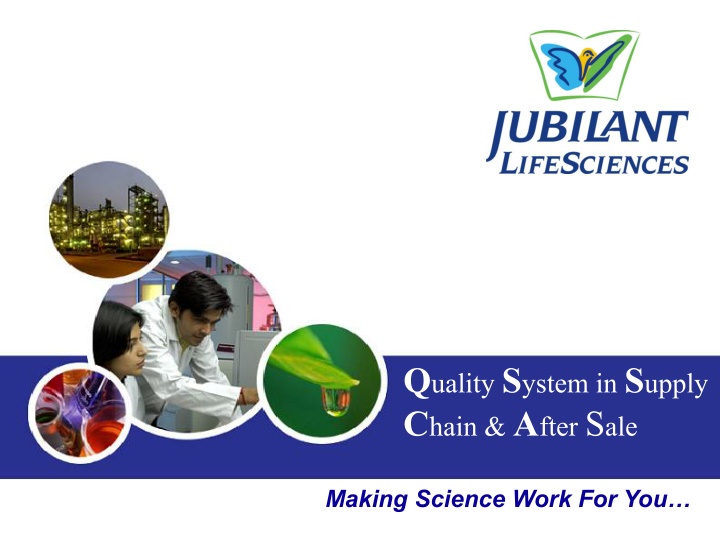 JUBILANT
LIFESCIENCES

Quality System in Supply Chain & After Sale

Making Science Work For You…